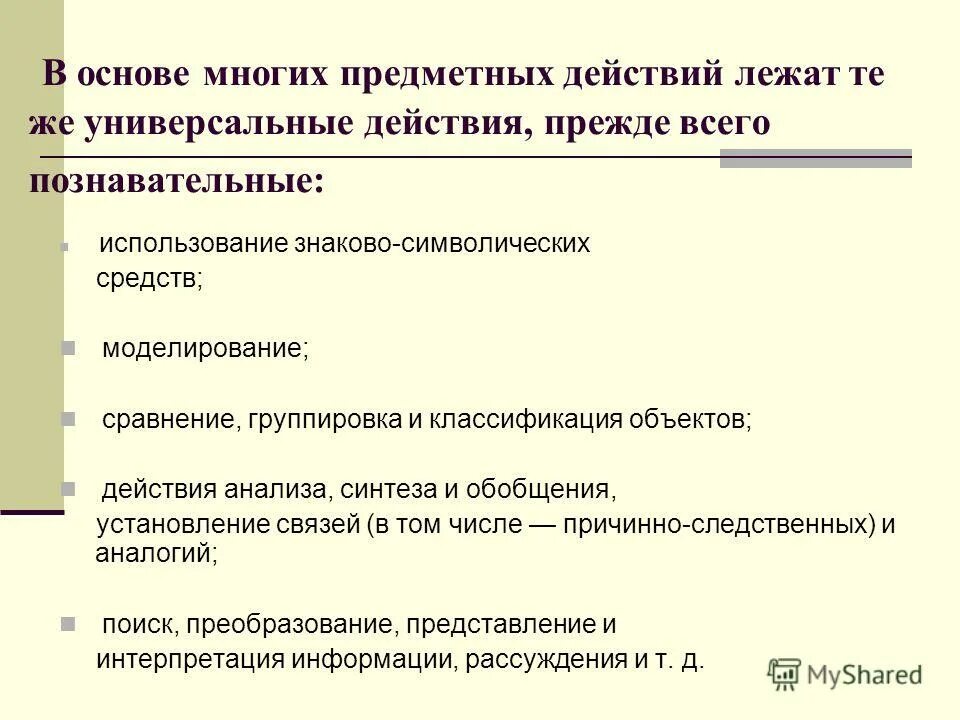 В основе многих предметных действий лежат те же универсальные действия, прежде всего познавательные:

использование знаково-символических средств;

моделирование;

сравнение, группировка и классификация объектов;

действия анализа, синтеза и обобщения, установление связей (в том числе — причинно-следственных) и аналогий;

поиск, преобразование, представление и интерпретация информации, рассуждения и т. д.

MyShared